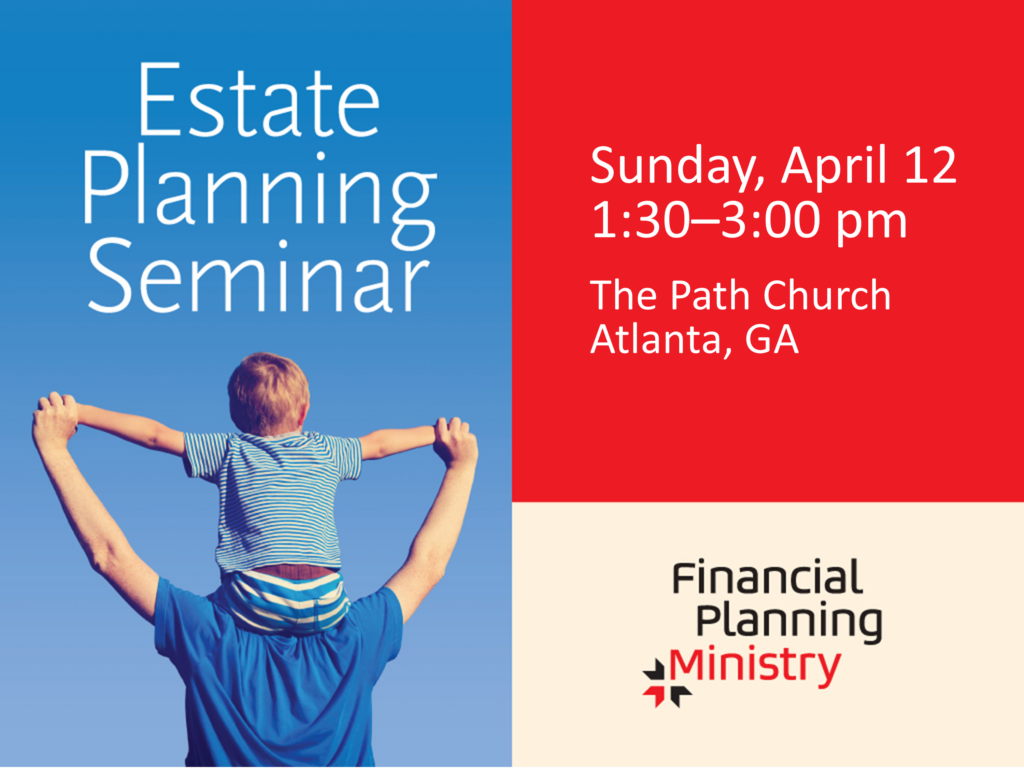 Estate Planning Seminar

Sunday, April 12
1:30–3:00 pm

The Path Church
Atlanta, GA

Financial Planning Ministry